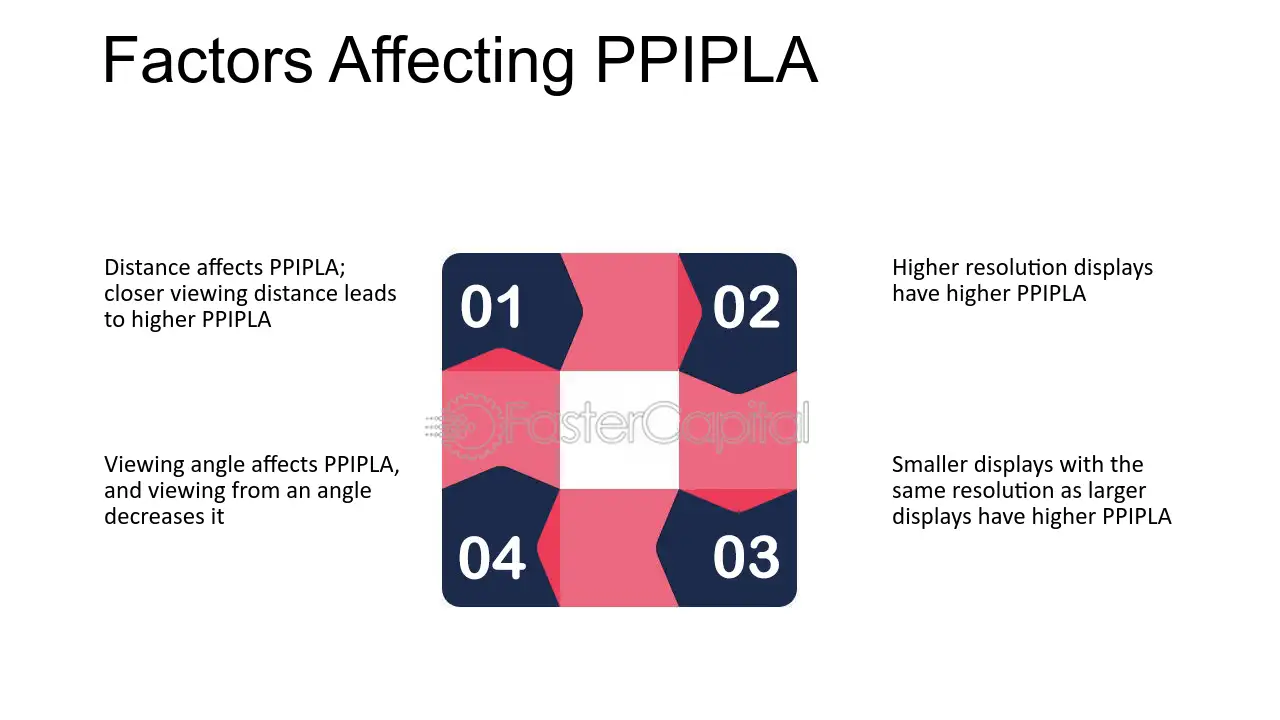 Factors Affecting PPIPLA

Distance affects PPIPLA; closer viewing distance leads to higher PPIPLA

01

02

Higher resolution displays have higher PPIPLA

FasterCapital

Viewing angle affects PPIPLA, and viewing from an angle decreases it

04

03

Smaller displays with the same resolution as larger displays have higher PPIPLA